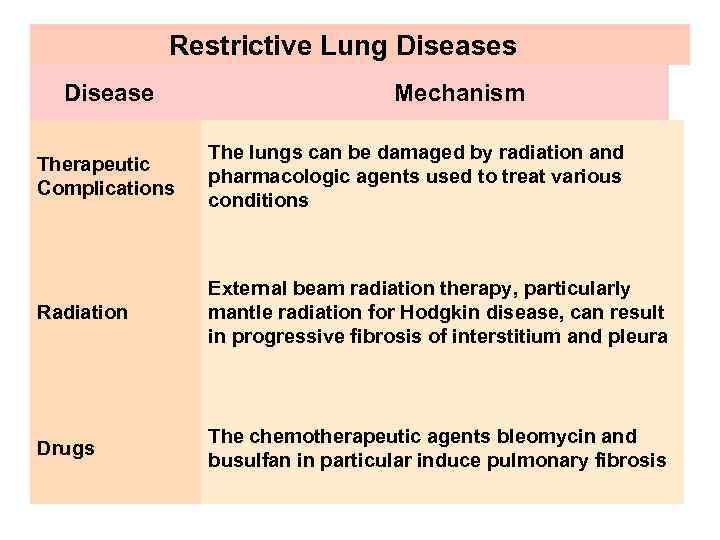 Restrictive Lung Diseases

| Disease | Mechanism |
|---|---|
| Therapeutic Complications | The lungs can be damaged by radiation and pharmacologic agents used to treat various conditions |
| Radiation | External beam radiation therapy, particularly mantle radiation for Hodgkin disease, can result in progressive fibrosis of interstitium and pleura |
| Drugs | The chemotherapeutic agents bleomycin and busulfan in particular induce pulmonary fibrosis |